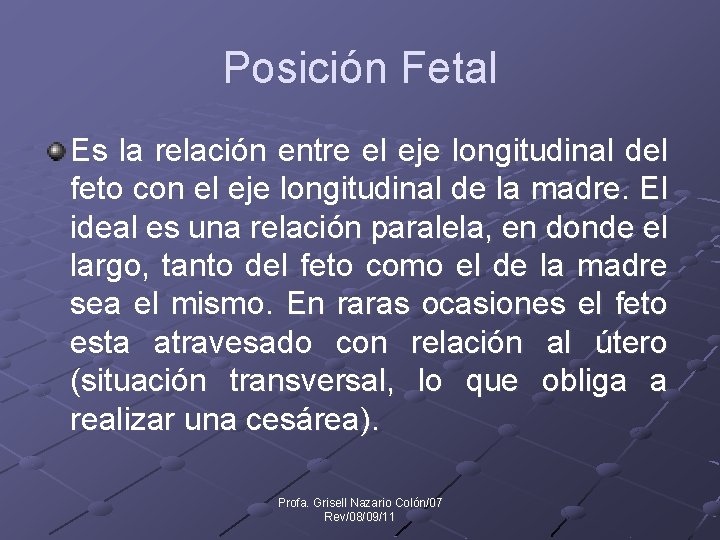 Posición Fetal

Es la relación entre el eje longitudinal del feto con el eje longitudinal de la madre. El ideal es una relación paralela, en donde el largo, tanto del feto como el de la madre sea el mismo. En raras ocasiones el feto esta atravesado con relación al útero (situación transversal, lo que obliga a realizar una cesárea).

Profa. Grisell Nazario Colón/07
Rev/08/09/11